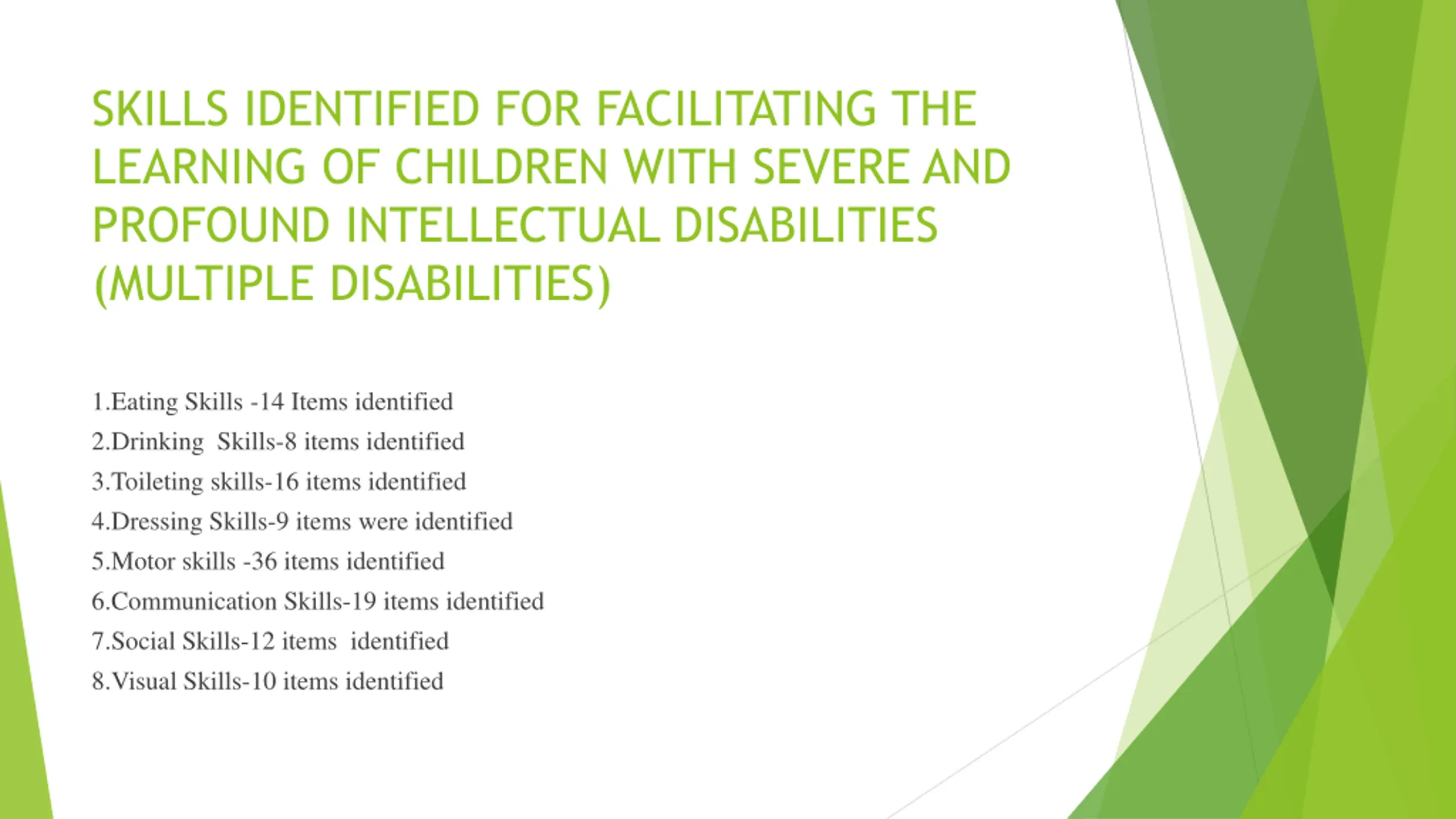 SKILLS IDENTIFIED FOR FACILITATING THE LEARNING OF CHILDREN WITH SEVERE AND PROFOUND INTELLECTUAL DISABILITIES (MULTIPLE DISABILITIES)

1.Eating Skills -14 Items identified
2.Drinking Skills-8 items identified
3.Toileting skills-16 items identified
4.Dressing Skills-9 items were identified
5.Motor skills -36 items identified
6.Communication Skills-19 items identified
7.Social Skills-12 items identified
8.Visual Skills-10 items identified